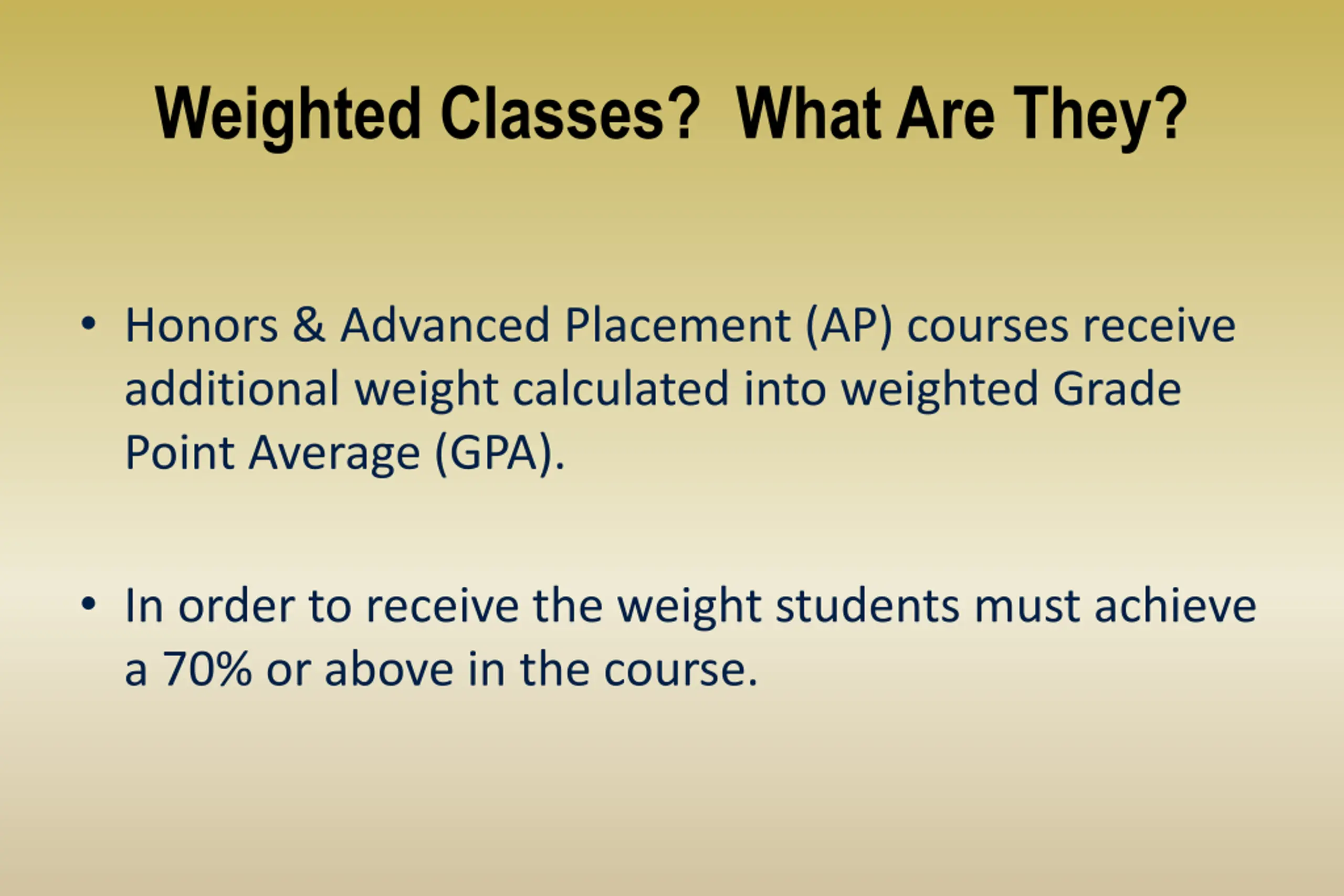 Weighted Classes? What Are They?

• Honors & Advanced Placement (AP) courses receive additional weight calculated into weighted Grade Point Average (GPA).

• In order to receive the weight students must achieve a 70% or above in the course.